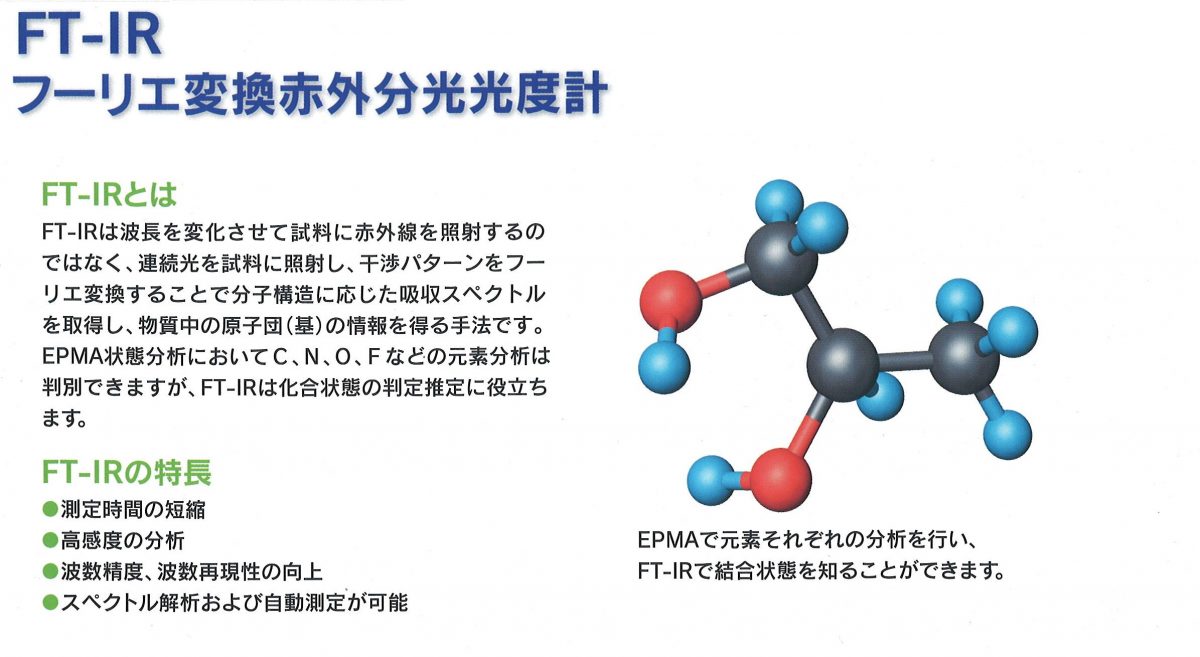 FT-IR
フーリエ変換赤外分光光度計

FT-IRとは
FT-IRは波長を変化させて試料に赤外線を照射するのではなく、連続光を試料に照射し、干渉パターンをフーリエ変換することで分子構造に応じた吸収スペクトルを取得し、物質中の原子団(基)の情報を得る手法です。EPMA状態分析においてC、N、O、Fなどの元素分析は判別できますが、FT-IRは化合状態の判定推定に役立ちます。

FT-IRの特長
●測定時間の短縮
●高感度の分析
●波数精度、波数再現性の向上
●スペクトル解析および自動測定が可能

EPMAで元素それぞれの分析を行い、FT-IRで結合状態を知ることができます。